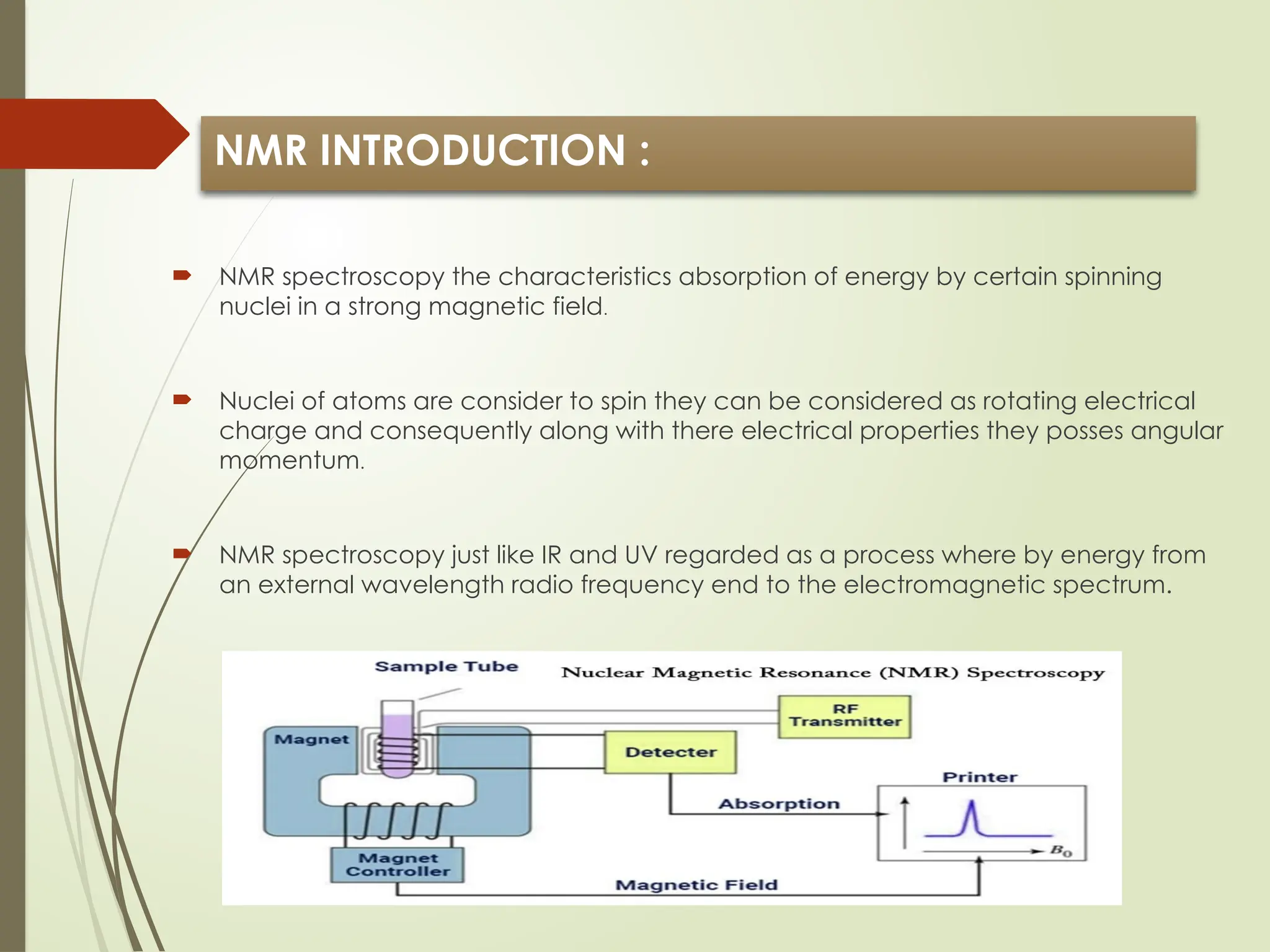 NMR INTRODUCTION :

NMR spectroscopy the characteristics absorption of energy by certain spinning nuclei in a strong magnetic field.

Nuclei of atoms are consider to spin they can be considered as rotating electrical charge and consequently along with there electrical properties they posses angular momentum.

NMR spectroscopy just like IR and UV regarded as a process where by energy from an external wavelength radio frequency end to the electromagnetic spectrum.

Sample Tube

Nuclear Magnetic Resonance (NMR) Spectroscopy

RF Transmitter

Magnet

Detecter

Printer

Absorption

$B_0$

Magnet Controller

Magnetic Field